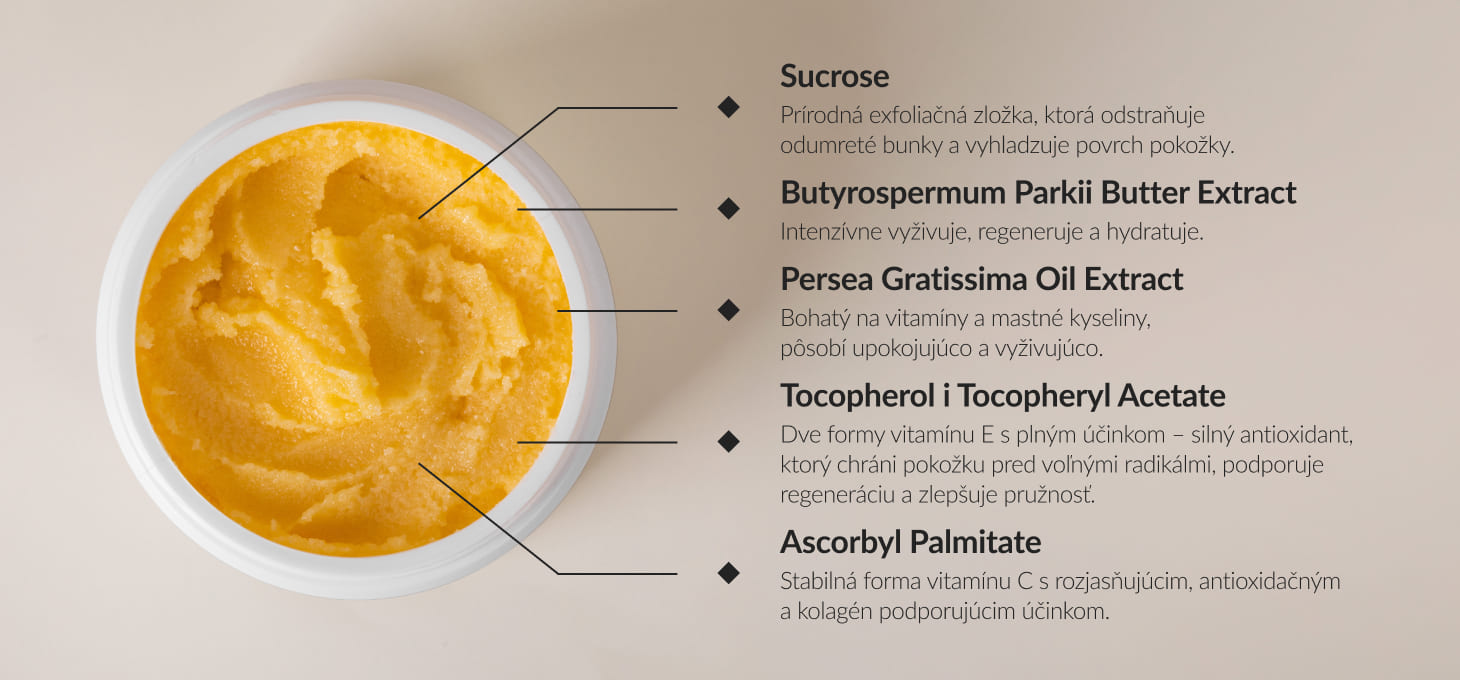 Sucrose
Prírodná exfoliačná zložka, ktorá odstraňuje odumreté bunky a vyhladzuje povrch pokožky.

Butyrospermum Parkii Butter Extract
Intenzívne vyživuje, regeneruje a hydratuje.

Persea Gratissima Oil Extract
Bohatý na vitamíny a mastné kyseliny, pôsobí upokojujúco a vyživujúco.

Tocopherol i Tocopheryl Acetate
Dve formy vitamínu E s plným účinkom – silný antioxidant, ktorý chráni pokožku pred voľnými radikálmi, podporuje regeneráciu a zlepšuje pružnosť.

Ascorbyl Palmitate
Stabilná forma vitamínu C s rozjasňujúcim, antioxidačným a kolagén podporujúcim účinkom.